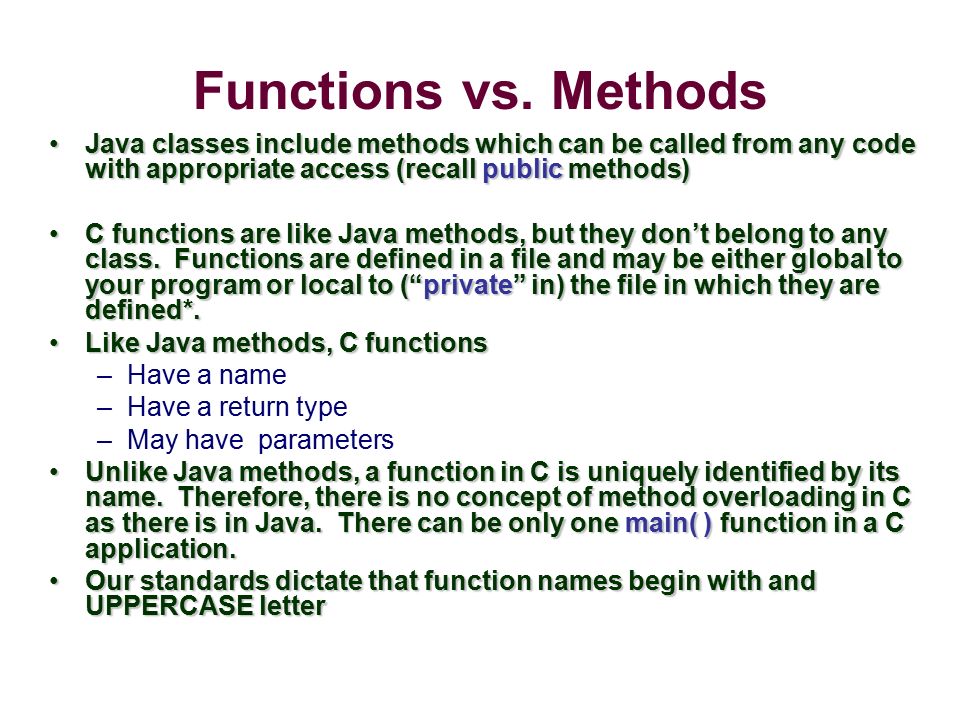 Functions vs. Methods

• Java classes include methods which can be called from any code with appropriate access (recall public methods)

• C functions are like Java methods, but they don't belong to any class. Functions are defined in a file and may be either global to your program or local to ("private" in) the file in which they are defined*.

• Like Java methods, C functions
– Have a name
– Have a return type
– May have parameters

• Unlike Java methods, a function in C is uniquely identified by its name. Therefore, there is no concept of method overloading in C as there is in Java. There can be only one main( ) function in a C application.

• Our standards dictate that function names begin with and UPPERCASE letter